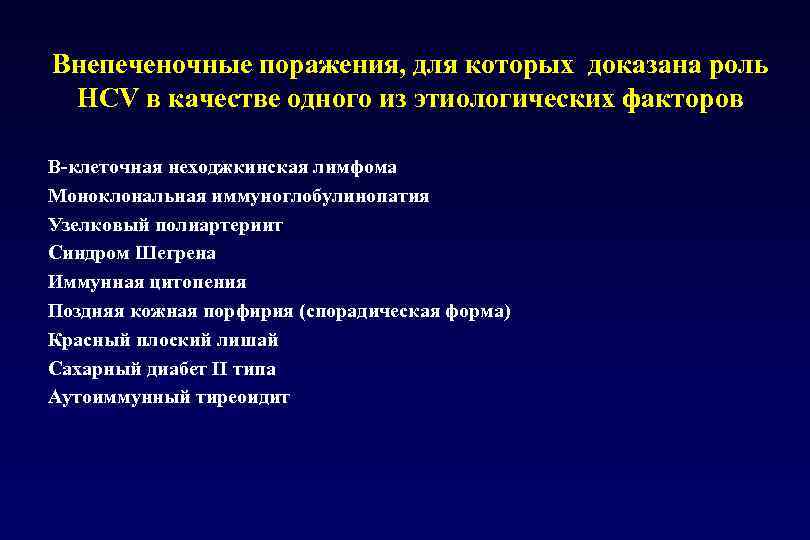 Внепеченочные поражения, для которых доказана роль HCV в качестве одного из этиологических факторов

В-клеточная неходжкинская лимфома
Моноклональная иммуноглобулинопатия
Узелковый полиартериит
Синдром Шегрена
Иммунная цитопения
Поздняя кожная порфирия (спорадическая форма)
Красный плоский лишай
Сахарный диабет II типа
Аутоиммунный тиреоидит